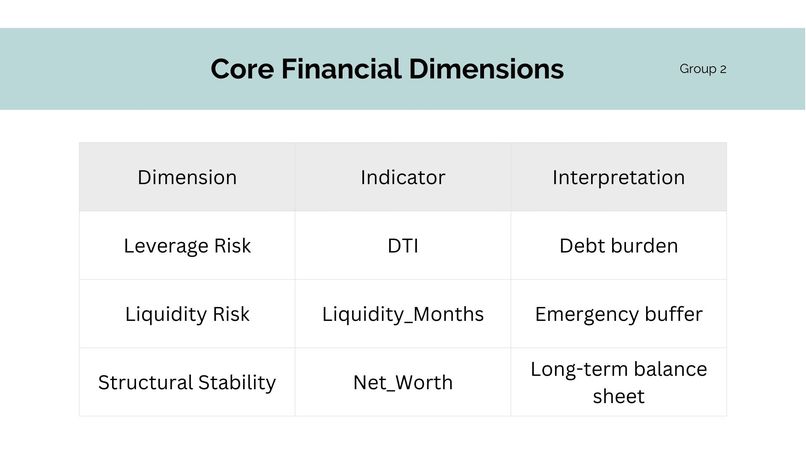 Core Financial Dimensions

Group 2

| Dimension | Indicator | Interpretation |
|---|---|---|
| Leverage Risk | DTI | Debt burden |
| Liquidity Risk | Liquidity_Months | Emergency buffer |
| Structural Stability | Net_Worth | Long-term balance sheet |